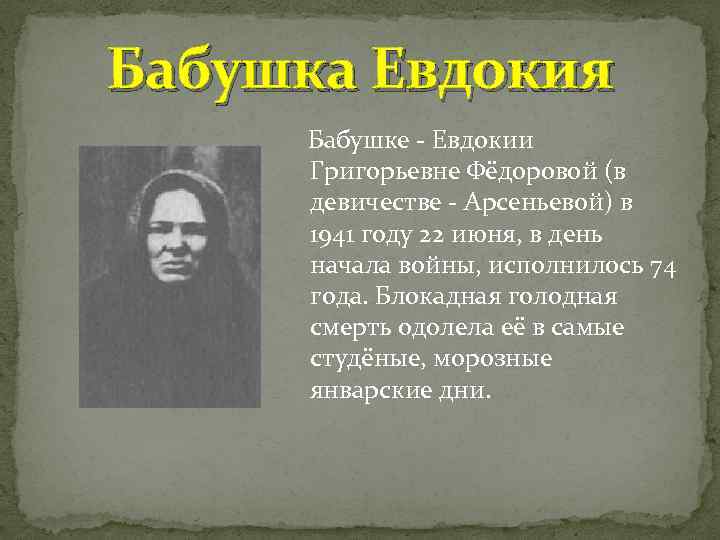 Бабушка Евдокия

Бабушке - Евдокии Григорьевне Фёдоровой (в девичестве - Арсеньевой) в 1941 году 22 июня, в день начала войны, исполнилось 74 года. Блокадная голодная смерть одолела её в самые студёные, морозные январские дни.